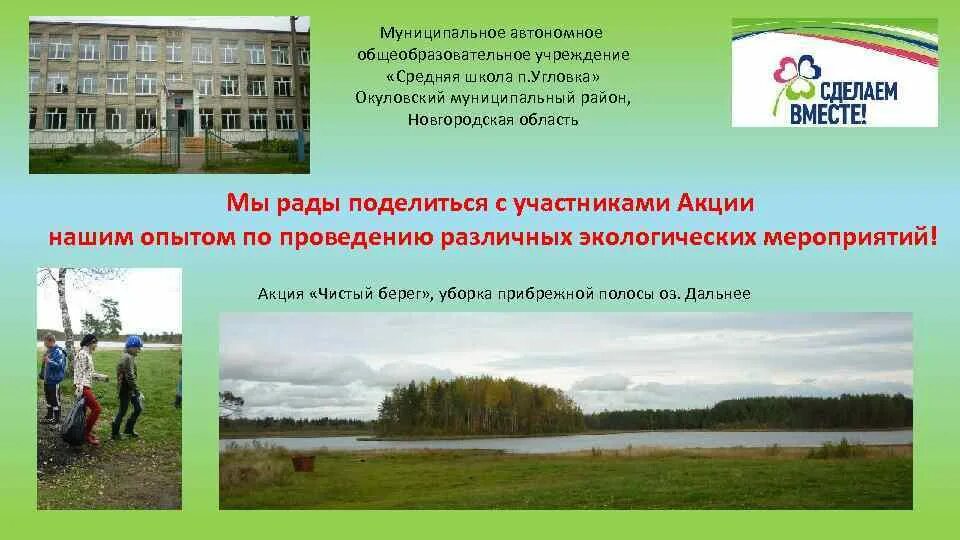 Муниципальное автономное общеобразовательное учреждение «Средняя школа п.Угловка» Окуловский муниципальный район, Новгородская область

СДЕЛАЕМ ВМЕСТЕ!

Мы рады поделиться с участниками Акции нашим опытом по проведению различных экологических мероприятий!

Акция «Чистый берег», уборка прибрежной полосы оз. Дальнее